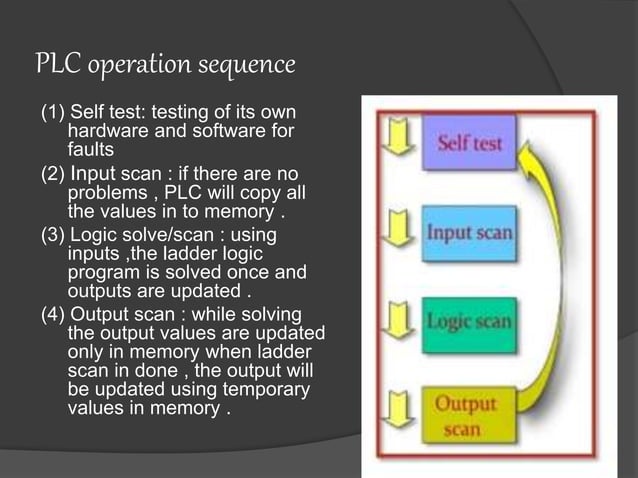 PLC operation sequence

(1) Self test: testing of its own hardware and software for faults

(2) Input scan : if there are no problems , PLC will copy all the values in to memory .

(3) Logic solve/scan : using inputs ,the ladder logic program is solved once and outputs are updated .

(4) Output scan : while solving the output values are updated only in memory when ladder scan in done , the output will be updated using temporary values in memory .

Self test

Input scan

Logic scan

Output scan